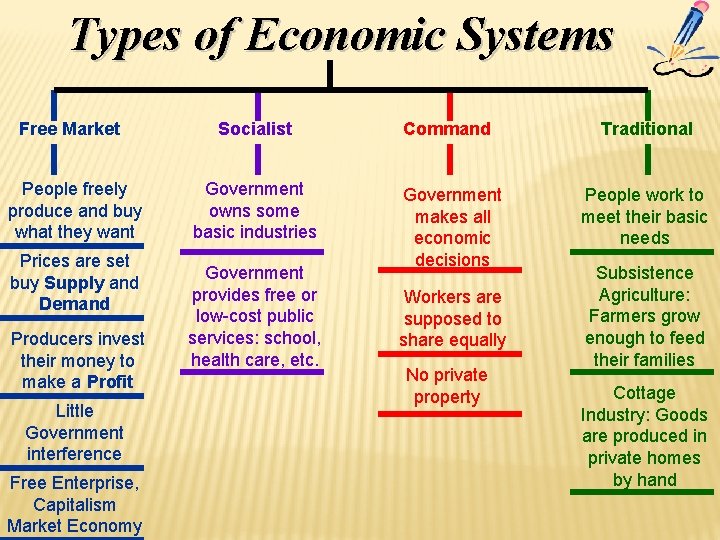 Types of Economic Systems

Free Market

People freely produce and buy what they want

Prices are set buy Supply and Demand

Producers invest their money to make a Profit

Little Government interference

Free Enterprise, Capitalism Market Economy

Socialist

Government owns some basic industries

Government provides free or low-cost public services: school, health care, etc.

Command

Government makes all economic decisions

Workers are supposed to share equally

No private property

Traditional

People work to meet their basic needs

Subsistence Agriculture: Farmers grow enough to feed their families

Cottage Industry: Goods are produced in private homes by hand